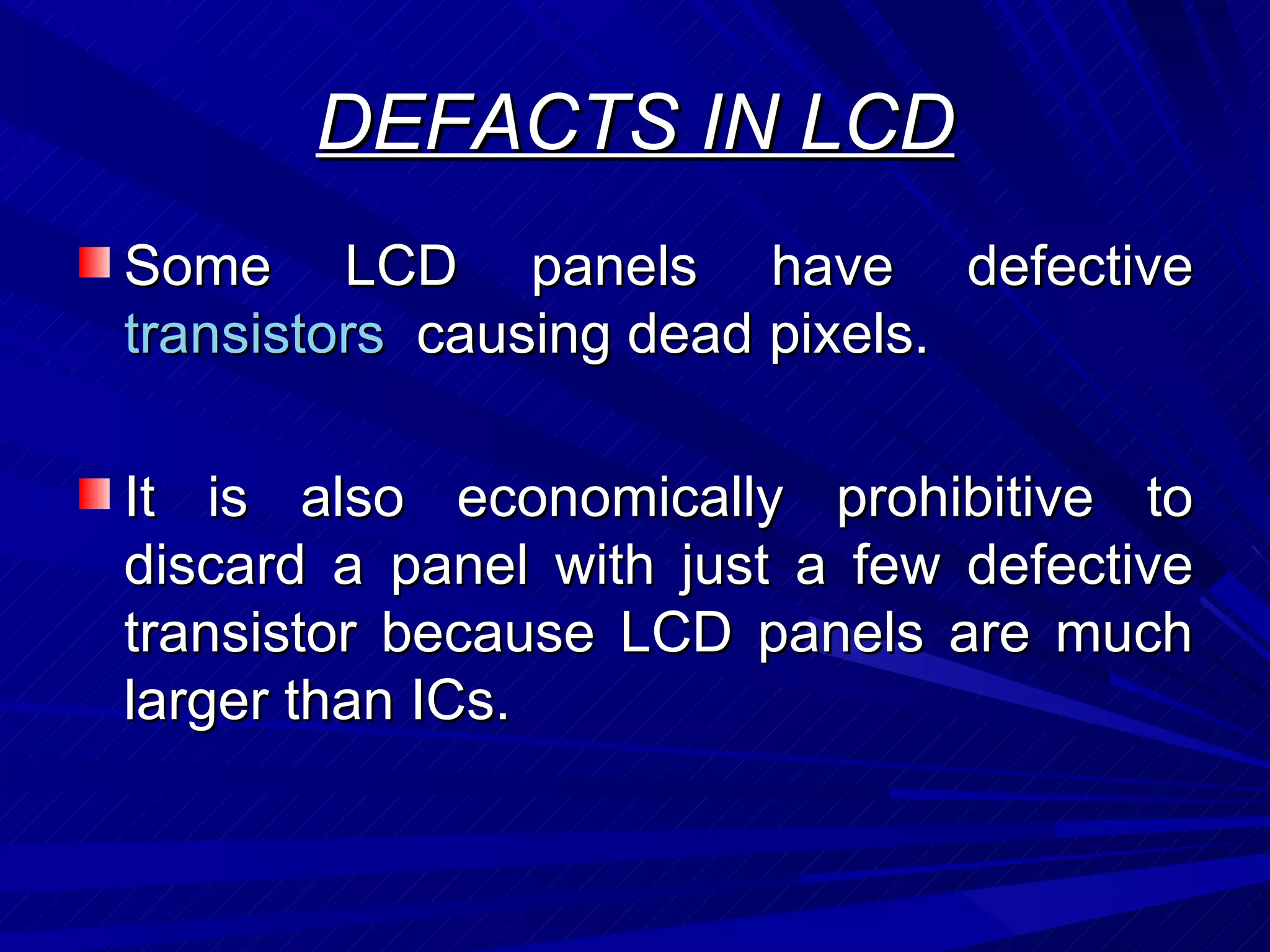 DEFACTS IN LCD

Some LCD panels have defective transistors causing dead pixels.

It is also economically prohibitive to discard a panel with just a few defective transistor because LCD panels are much larger than ICs.